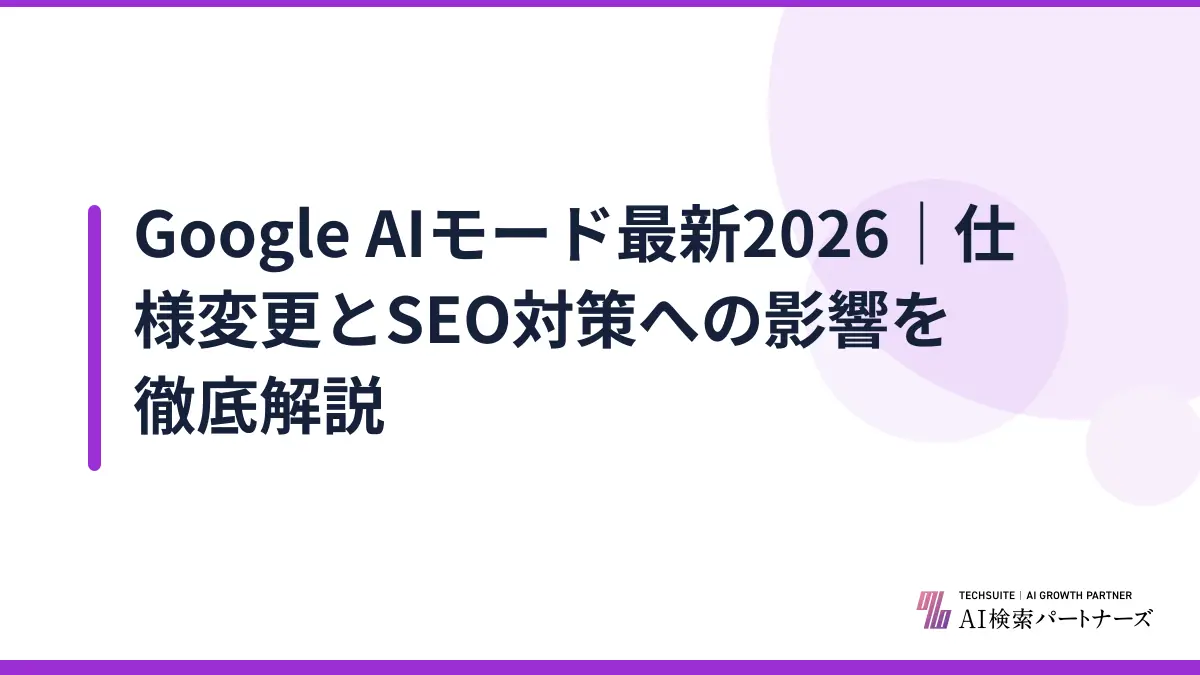 Google AIモード最新2026｜仕様変更とSEO対策への影響を徹底解説

TECHSUITE | AI GROWTH PARTNER
AI検索パートナーズ